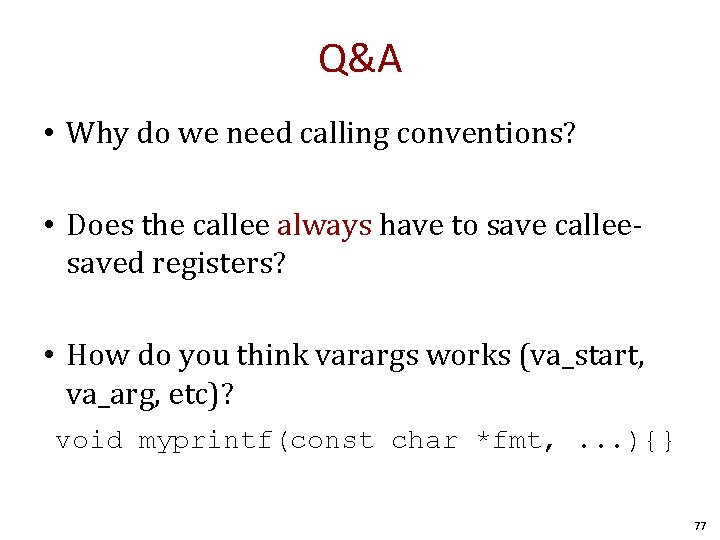 Q&A

• Why do we need calling conventions?

• Does the callee always have to save callee-saved registers?

• How do you think varargs works (va_start, va_arg, etc)?

void myprintf(const char *fmt, ...){}

77